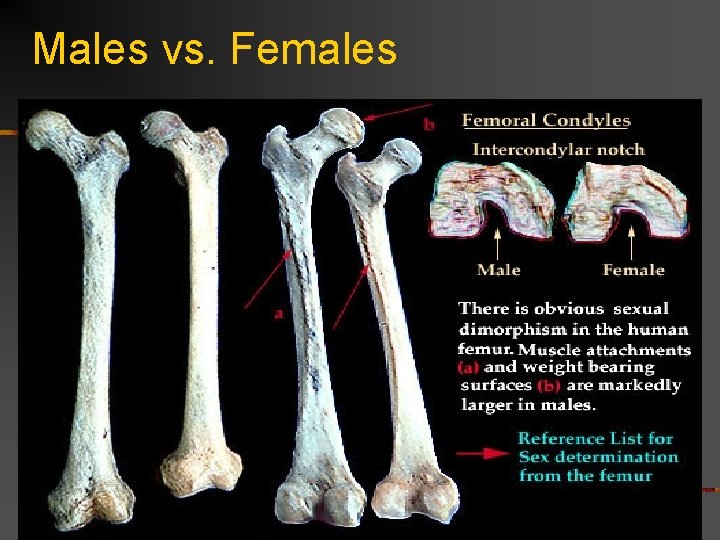 Males vs. Females

b

a

Femoral Condyles

Intercondylar notch

Male

Female

There is obvious sexual dimorphism in the human femur. Muscle attachments (a) and weight bearing surfaces (b) are markedly larger in males.

Reference List for Sex determination from the femur